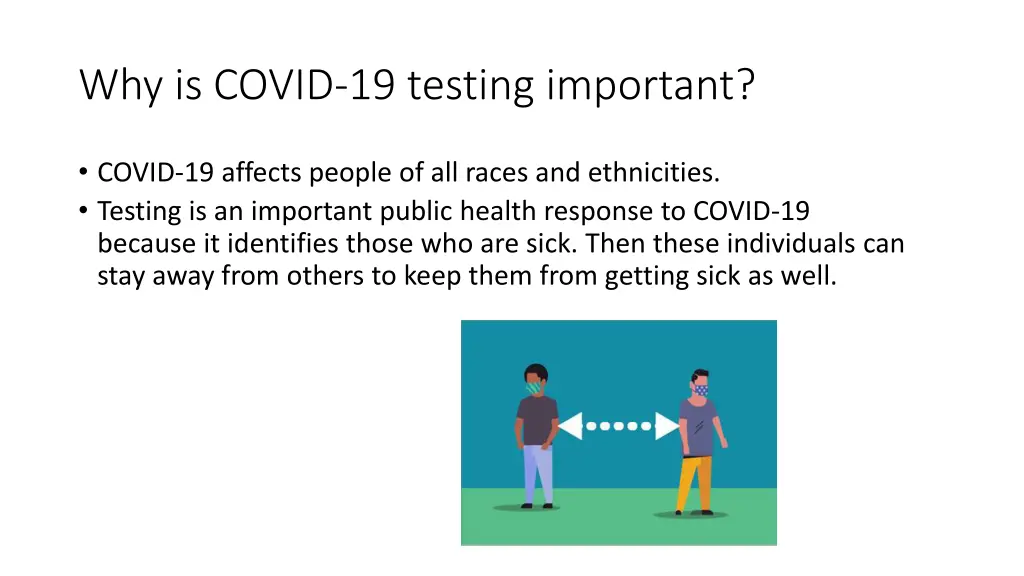 Why is COVID-19 testing important?

• COVID-19 affects people of all races and ethnicities.
• Testing is an important public health response to COVID-19 because it identifies those who are sick. Then these individuals can stay away from others to keep them from getting sick as well.